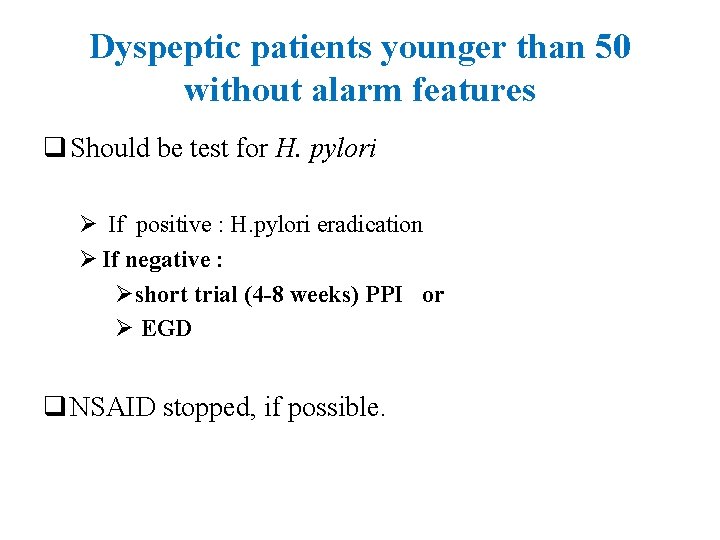 Dyspeptic patients younger than 50 without alarm features

❑ Should be test for H. pylori

➢ If positive : H.pylori eradication
➢ If negative :
➢ short trial (4-8 weeks) PPI or
➢ EGD

❑ NSAID stopped, if possible.